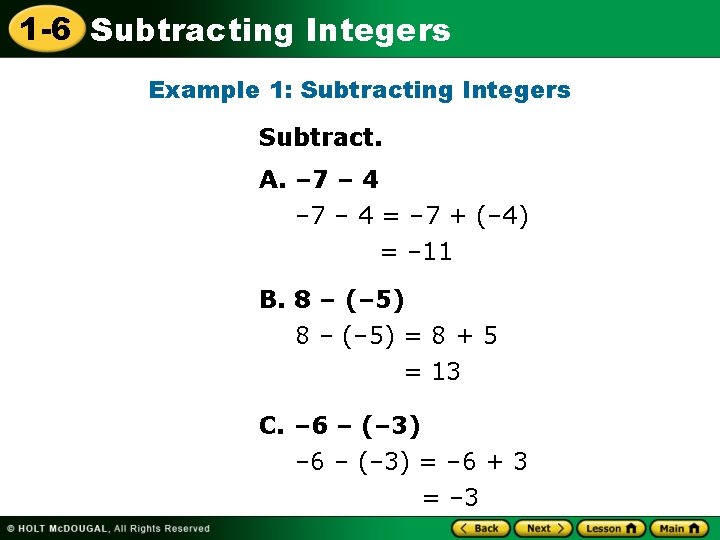 1-6 Subtracting Integers

Example 1: Subtracting Integers

Subtract.

A. $-7 - 4$

$-7 - 4 = -7 + (-4)$
$= -11$

B. $8 - (-5)$

$8 - (-5) = 8 + 5$
$= 13$

C. $-6 - (-3)$

$-6 - (-3) = -6 + 3$
$= -3$

© HOLT McDOUGAL, All Rights Reserved

Back Next Lesson Main